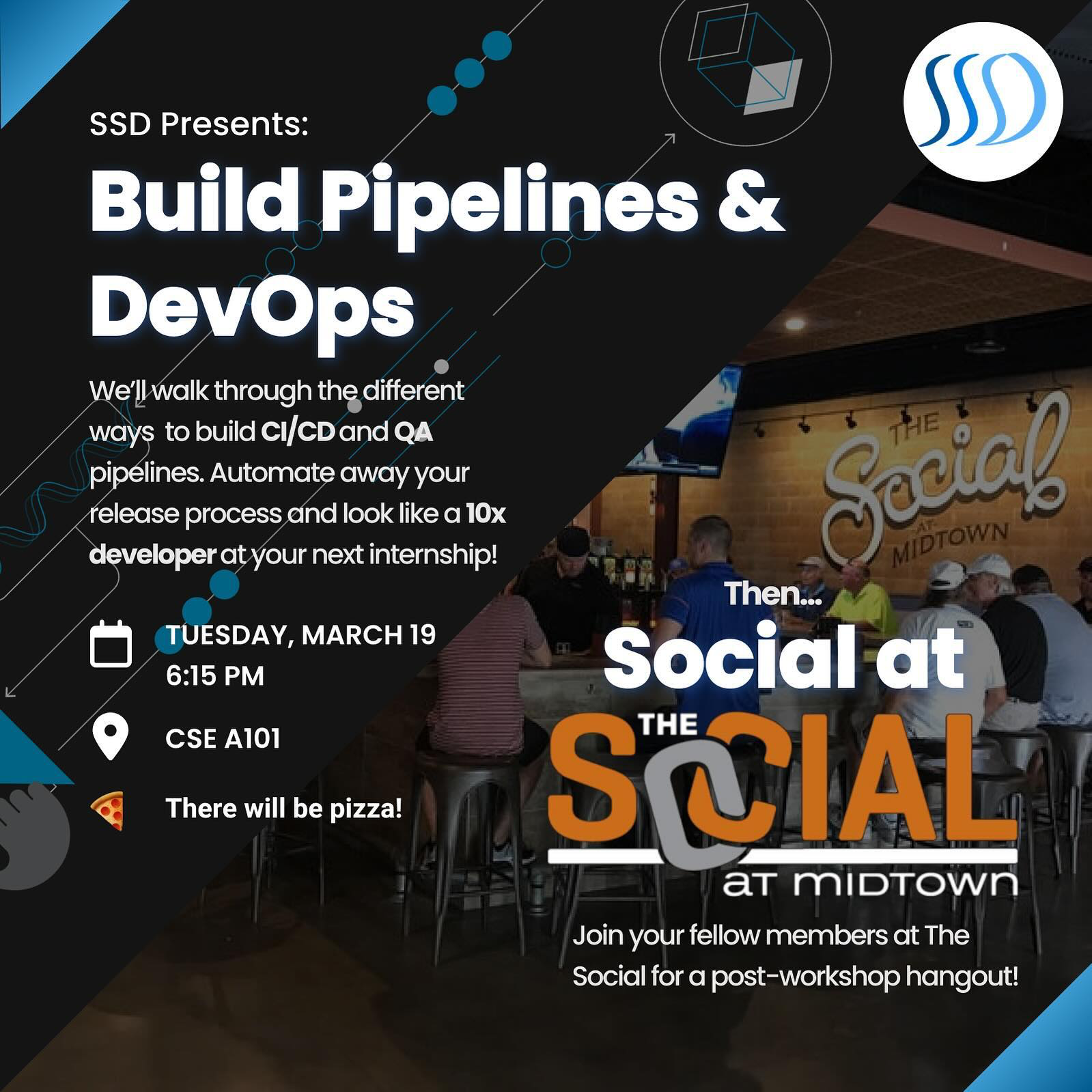 SSD Presents:

Build Pipelines & DevOps

We'll walk through the different ways to build CI/CD and QA pipelines. Automate away your release process and look like a 10x developer at your next internship!

TUESDAY, MARCH 19
6:15 PM

CSE A101

There will be pizza!

THE Social AT MIDTOWN

Then...

Social at

THE SOCIAL
AT MIDTOWN

Join your fellow members at The Social for a post-workshop hangout!